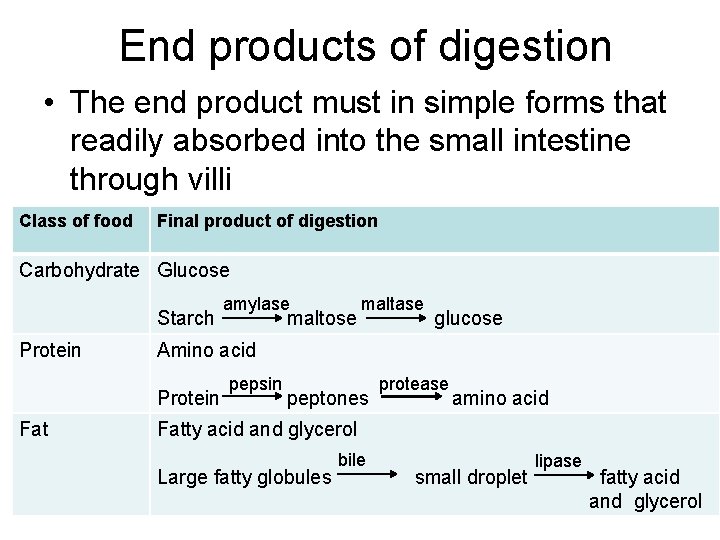 End products of digestion

• The end product must in simple forms that readily absorbed into the small intestine through villi

| Class of food | Final product of digestion |
|---|---|
| Carbohydrate | Glucose<br>Starch $\xrightarrow{\text{amylase}}$ maltose $\xrightarrow{\text{maltase}}$ glucose |
| Protein | Amino acid<br>Protein $\xrightarrow{\text{pepsin}}$ peptones $\xrightarrow{\text{protease}}$ amino acid |
| Fat | Fatty acid and glycerol<br>Large fatty globules $\xrightarrow{\text{bile}}$ small droplet $\xrightarrow{\text{lipase}}$ fatty acid and glycerol |